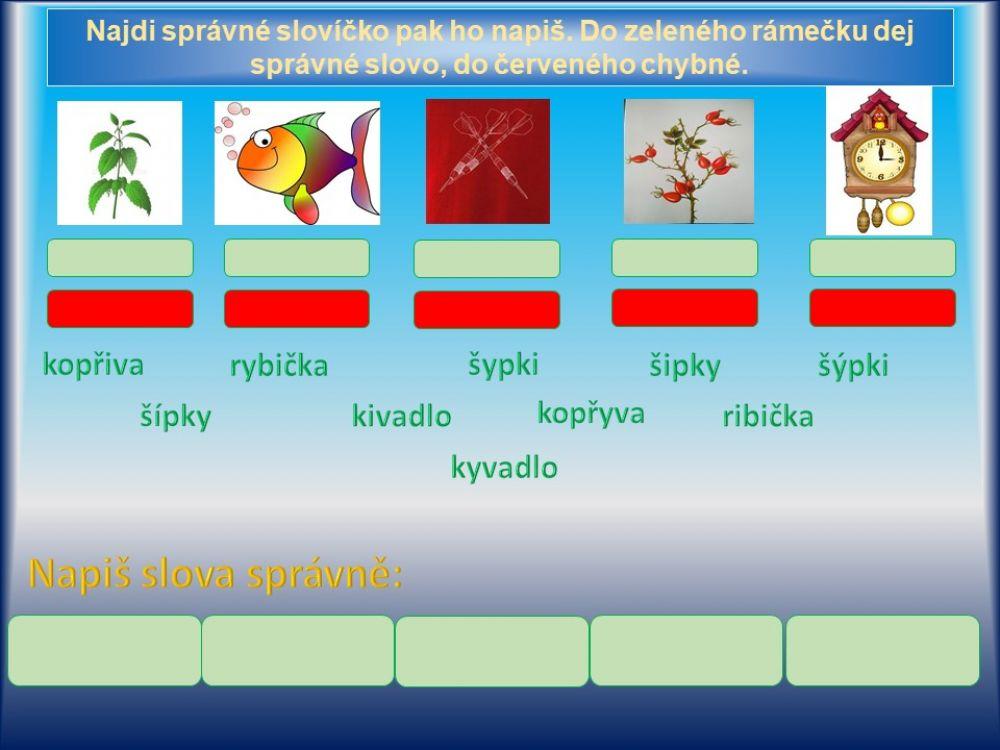 Najdi správné slovíčko pak ho napiš. Do zeleného rámečku dej správné slovo, do červeného chybné.

kopřiva
rybička
šypki
šipky
šýpki
šípky
kivadlo
kopřyva
ribička
kyvadlo

Napiš slova správně: